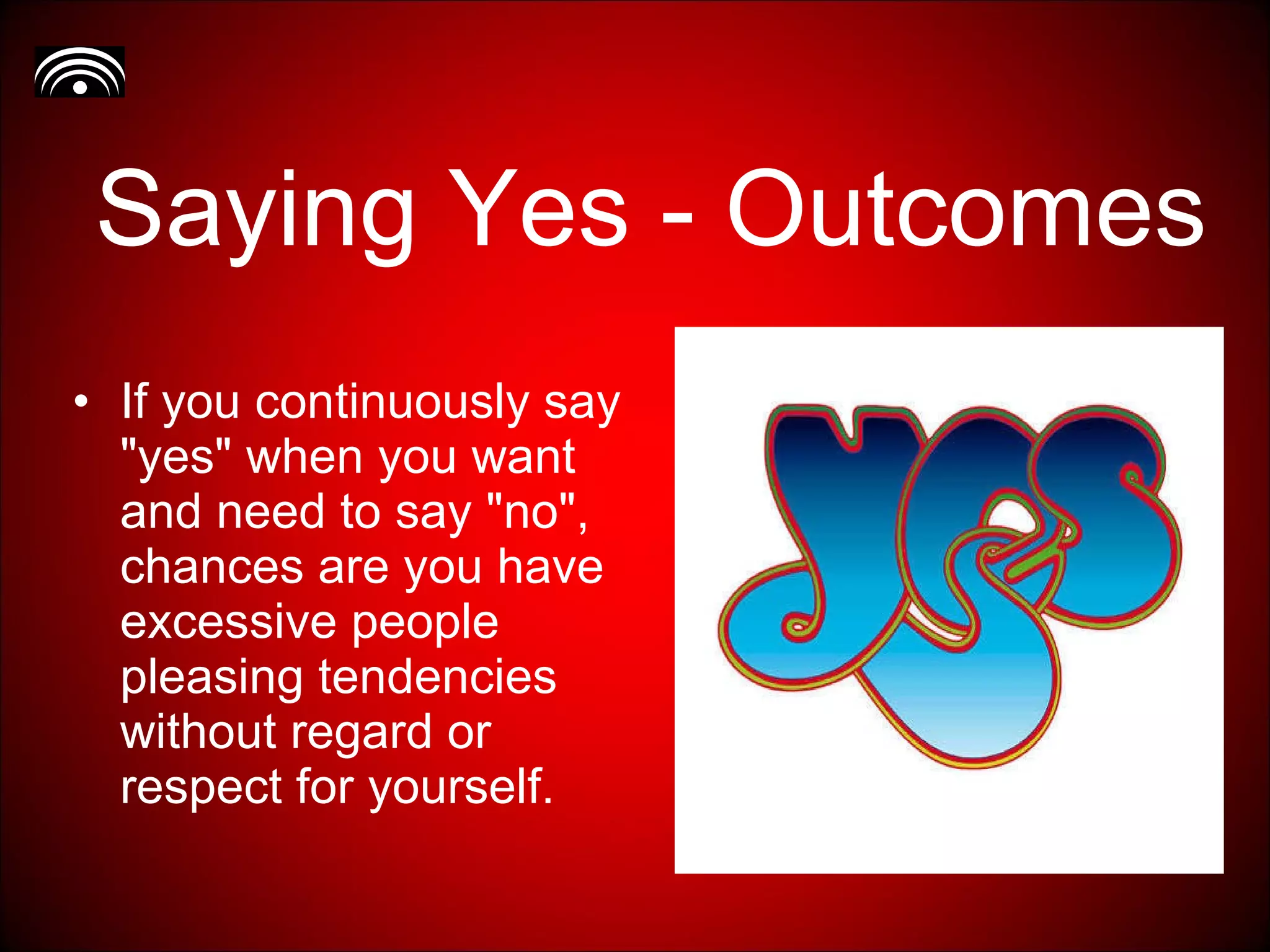 Saying Yes - Outcomes

• If you continuously say "yes" when you want and need to say "no", chances are you have excessive people pleasing tendencies without regard or respect for yourself.

yes